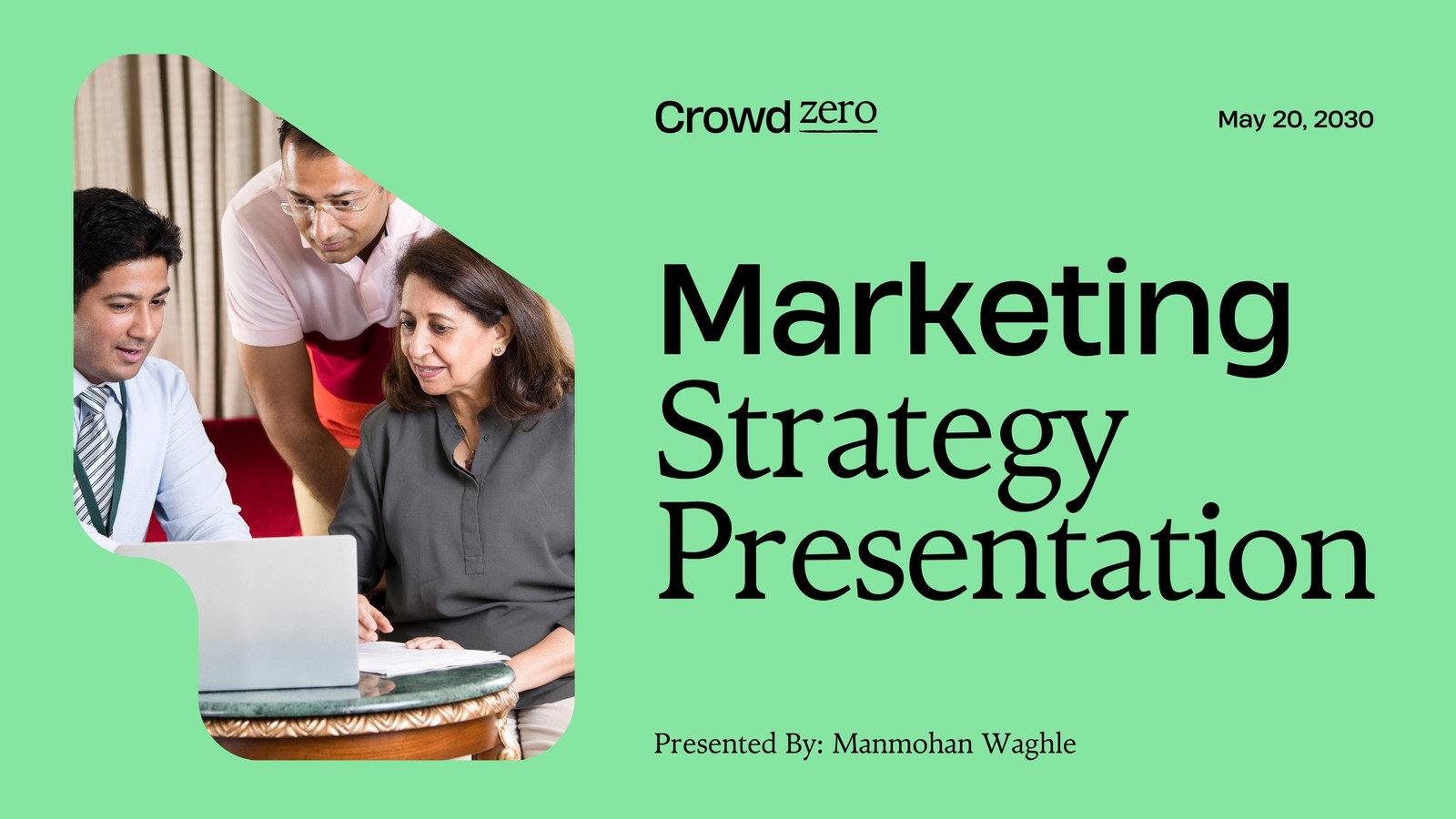 Crowd zero

May 20, 2030

Marketing
Strategy
Presentation

Presented By: Manmohan Waghle